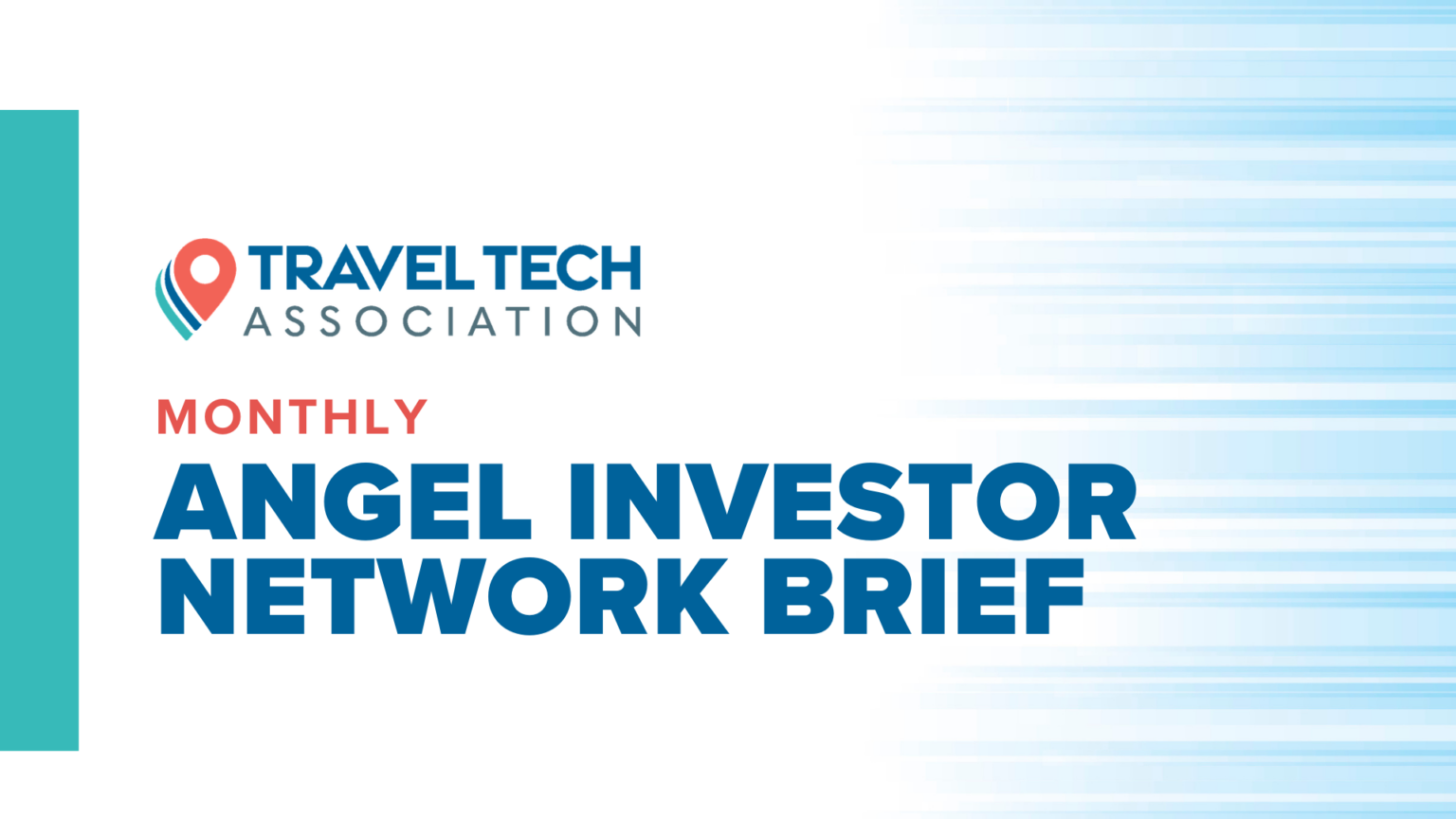 TRAVEL TECH
ASSOCIATION

MONTHLY

ANGEL INVESTOR NETWORK BRIEF